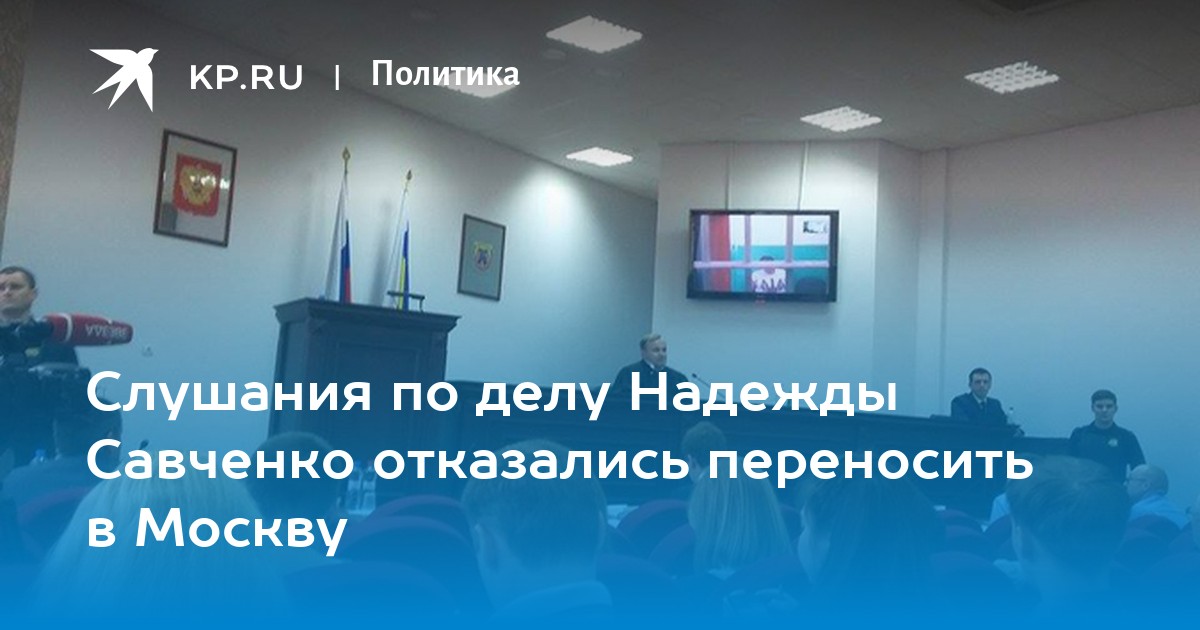 KP.RU | Политика

Слушания по делу Надежды Савченко отказались переносить в Москву